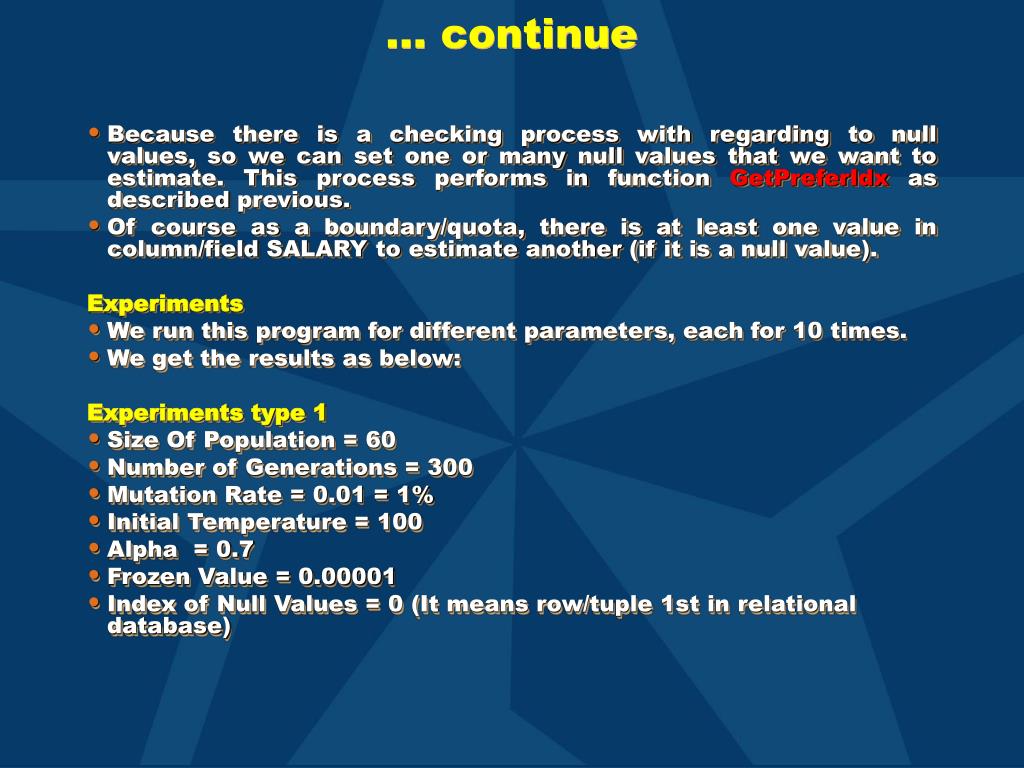 … continue

• Because there is a checking process with regarding to null values, so we can set one or many null values that we want to estimate. This process performs in function GetPreferIdx as described previous.
• Of course as a boundary/quota, there is at least one value in column/field SALARY to estimate another (if it is a null value).

Experiments
• We run this program for different parameters, each for 10 times.
• We get the results as below:

Experiments type 1
• Size Of Population = 60
• Number of Generations = 300
• Mutation Rate = 0.01 = 1%
• Initial Temperature = 100
• Alpha = 0.7
• Frozen Value = 0.00001
• Index of Null Values = 0 (It means row/tuple 1st in relational database)